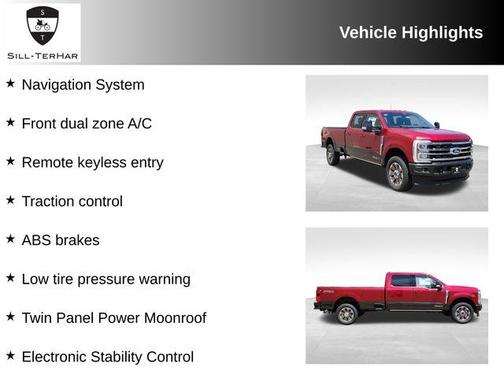 S
T
SILL-TERHAR

Vehicle Highlights

★ Navigation System

★ Front dual zone A/C

★ Remote keyless entry

★ Traction control

★ ABS brakes

★ Low tire pressure warning

★ Twin Panel Power Moonroof

★ Electronic Stability Control